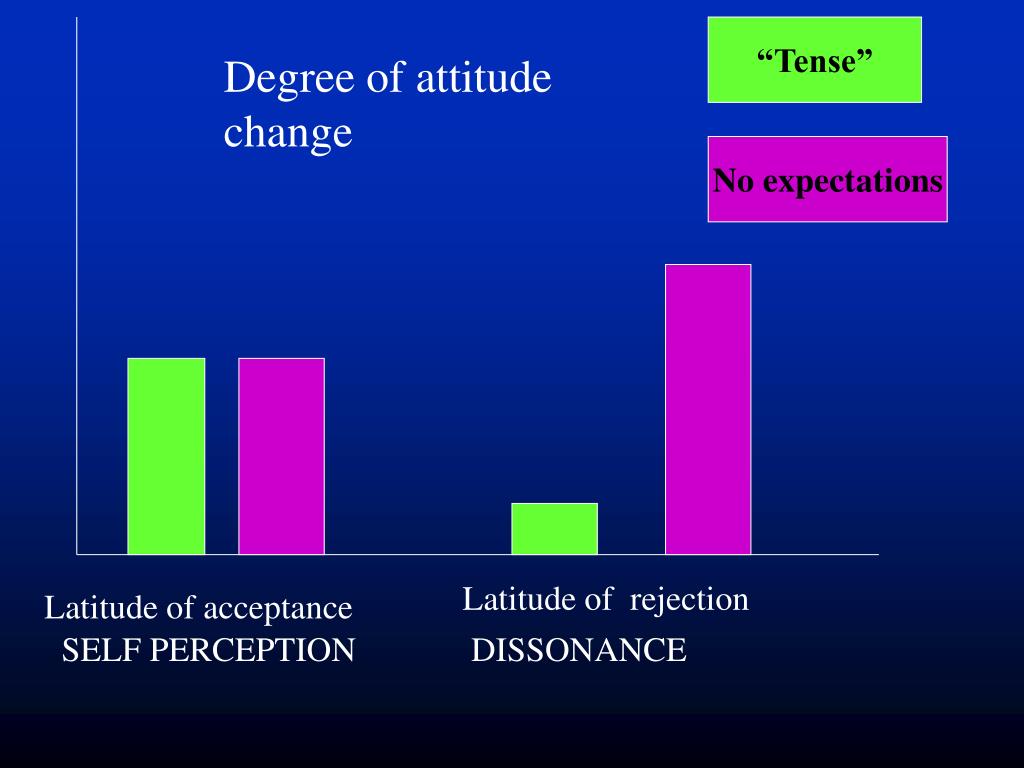 Degree of attitude change

“Tense”

No expectations

Latitude of acceptance
SELF PERCEPTION

Latitude of rejection
DISSONANCE